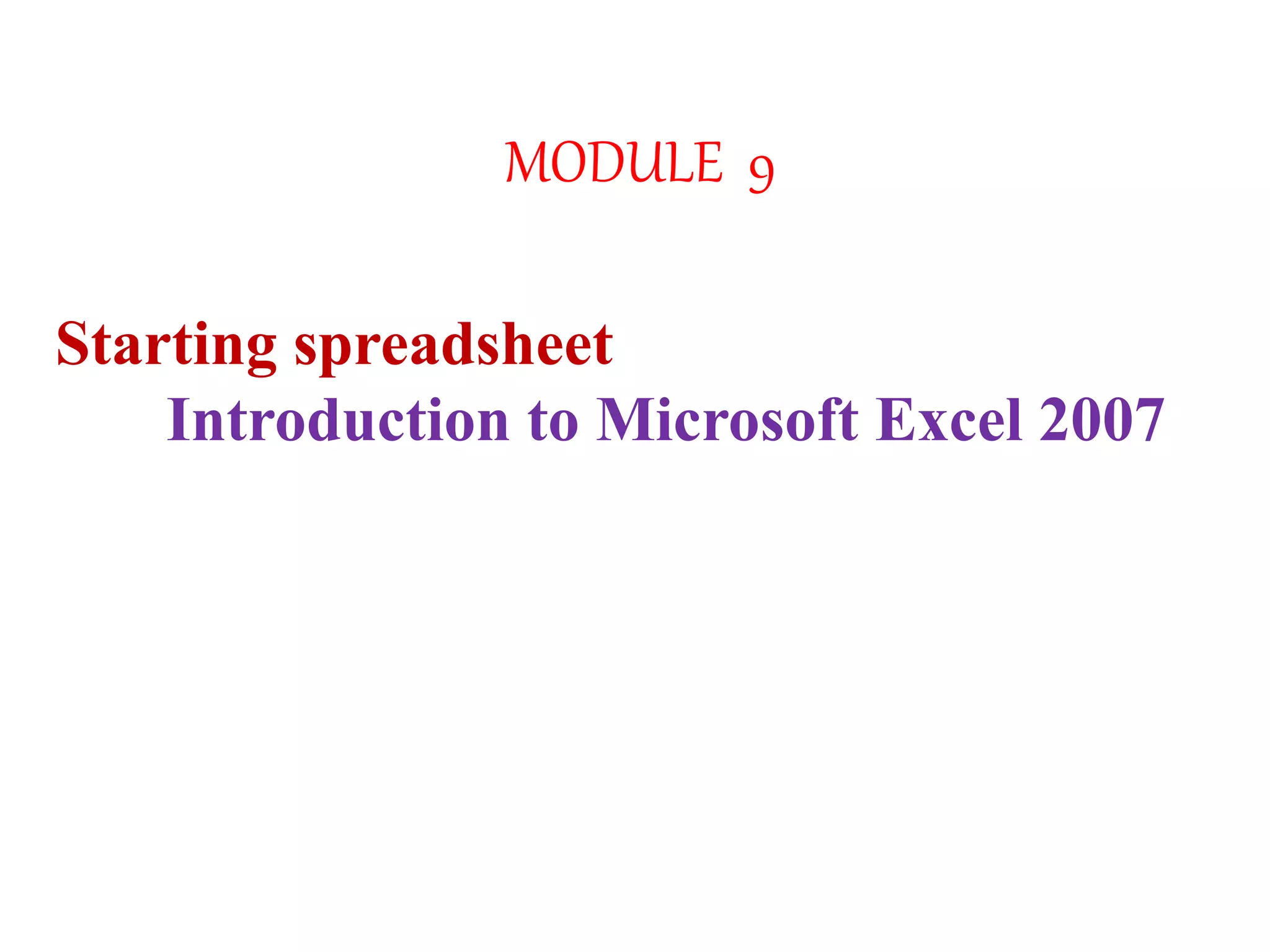 MODULE 9

Starting spreadsheet

Introduction to Microsoft Excel 2007